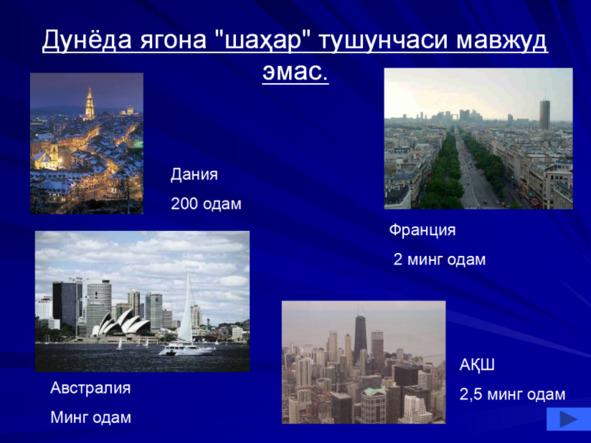 Дунёда ягона "шаҳар" тушунчаси мавжуд эмас.

Дания

200 одам

Франция

2 минг одам

Австралия

Минг одам

АҚШ

2,5 минг одам